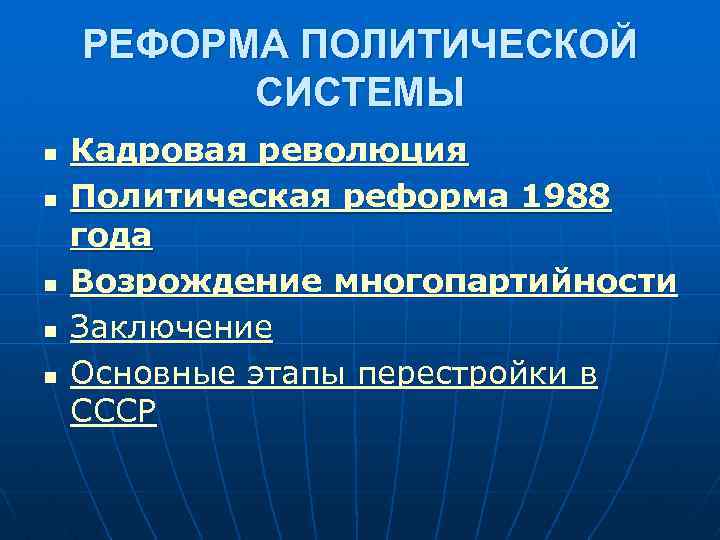 РЕФОРМА ПОЛИТИЧЕСКОЙ СИСТЕМЫ

- Кадровая революция
- Политическая реформа 1988 года
- Возрождение многопартийности
- Заключение
- Основные этапы перестройки в СССР